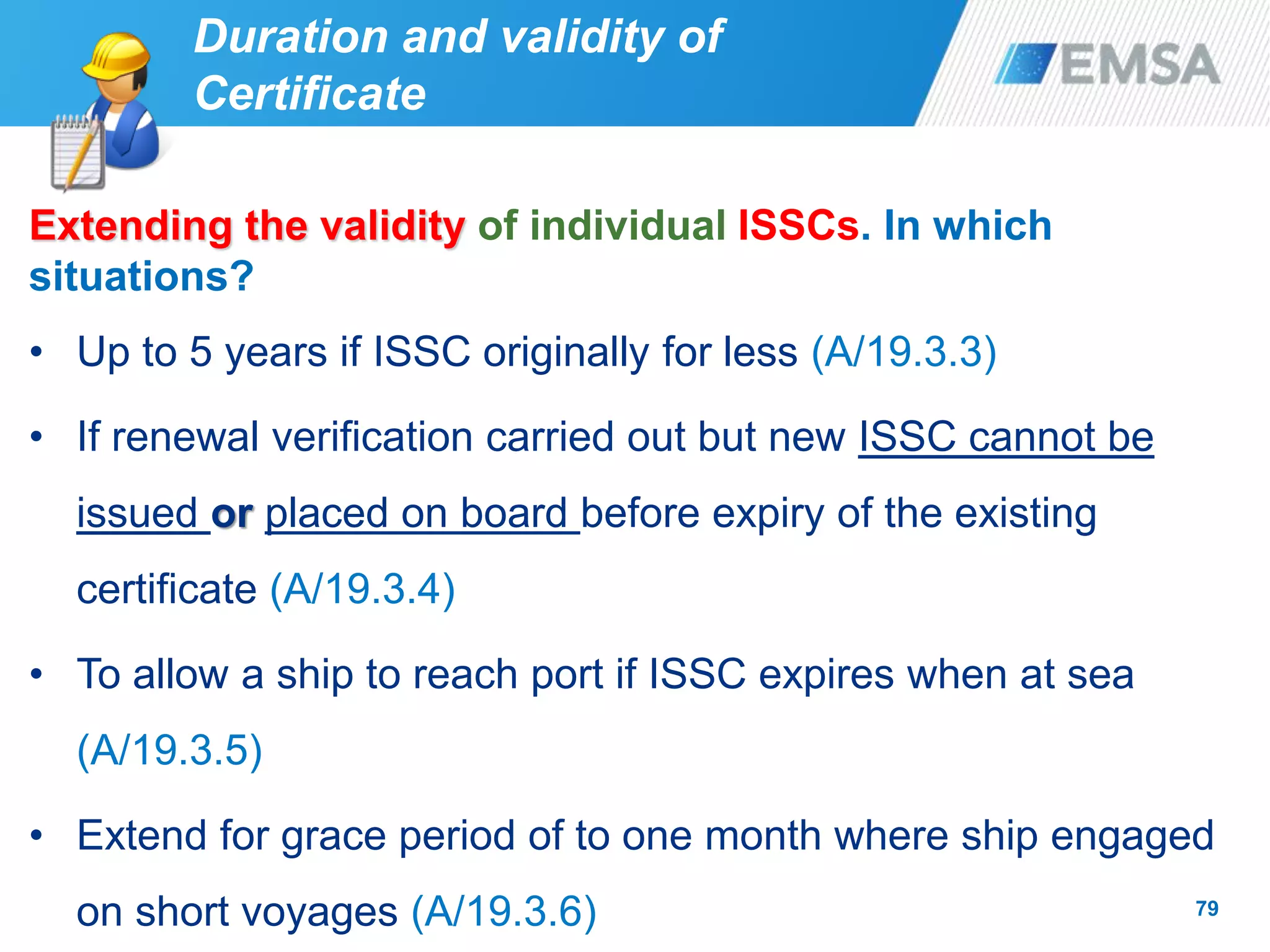 Duration and validity of Certificate

EMSA

Extending the validity of individual ISSCs. In which situations?

• Up to 5 years if ISSC originally for less (A/19.3.3)

• If renewal verification carried out but new ISSC cannot be issued or placed on board before expiry of the existing certificate (A/19.3.4)

• To allow a ship to reach port if ISSC expires when at sea (A/19.3.5)

• Extend for grace period of to one month where ship engaged on short voyages (A/19.3.6)

79